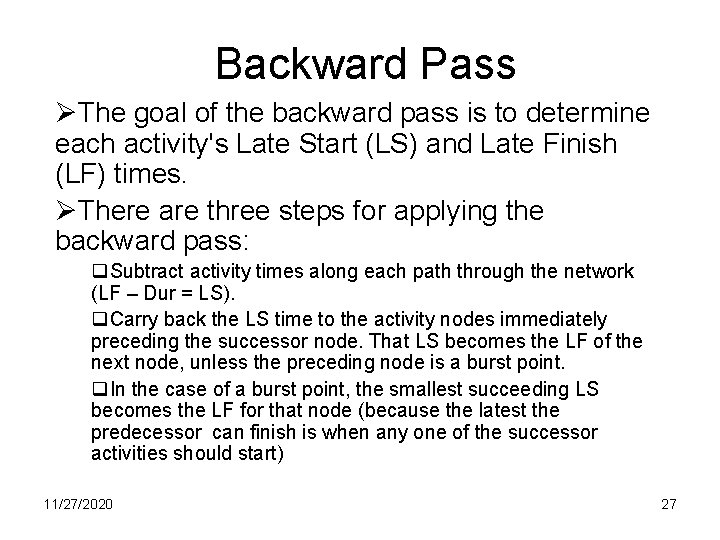 Backward Pass

➢The goal of the backward pass is to determine each activity's Late Start (LS) and Late Finish (LF) times.

➢There are three steps for applying the backward pass:

❑Subtract activity times along each path through the network (LF – Dur = LS).

❑Carry back the LS time to the activity nodes immediately preceding the successor node. That LS becomes the LF of the next node, unless the preceding node is a burst point.

❑In the case of a burst point, the smallest succeeding LS becomes the LF for that node (because the latest the predecessor can finish is when any one of the successor activities should start)

11/27/2020

27